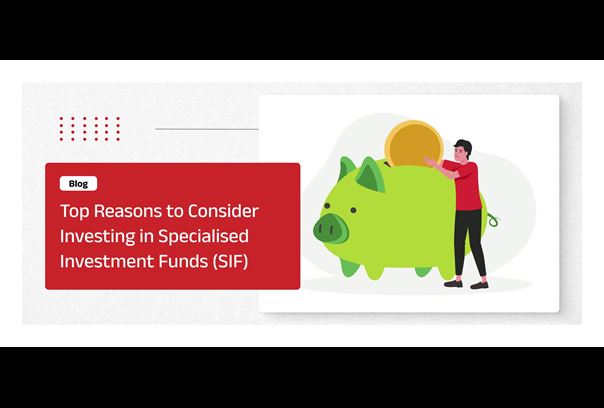 Blog

Top Reasons to Consider Investing in Specialised Investment Funds (SIF)